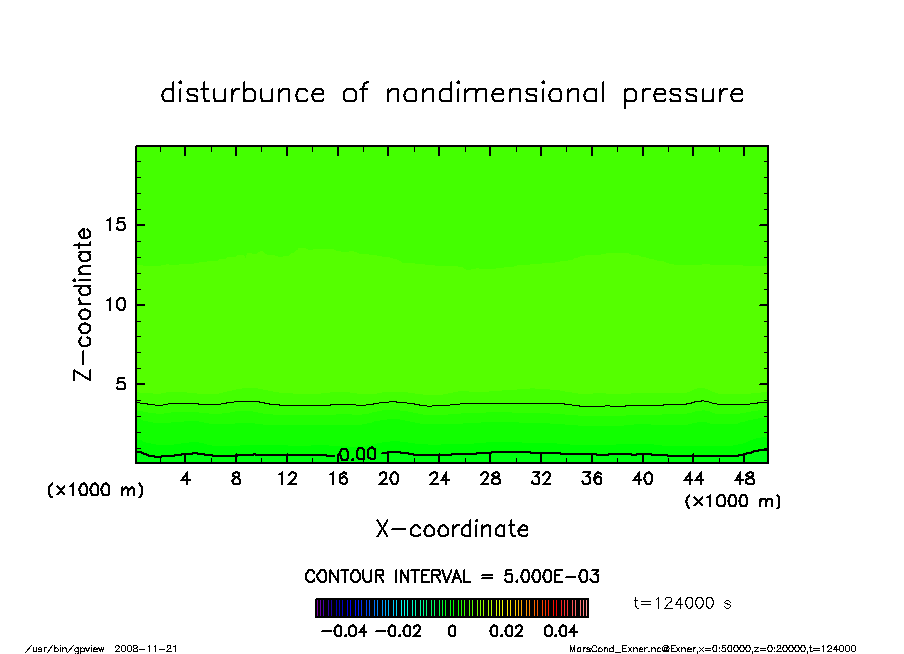 disturbunce of nondimensional pressure

Z-coordinate

15

10

5

0.00

(x1000 m)

4 8 12 16 20 24 28 32 36 40 44 48

(x1000 m)

X-coordinate

CONTOUR INTERVAL = 5.000E-03

t=124000 s

-0.04 -0.02 0 0.02 0.04

/usr/bin/gpview 2008-11-21

MarsCond_Exner.nc@Exner,x=0:50000,z=0:20000,t=124000